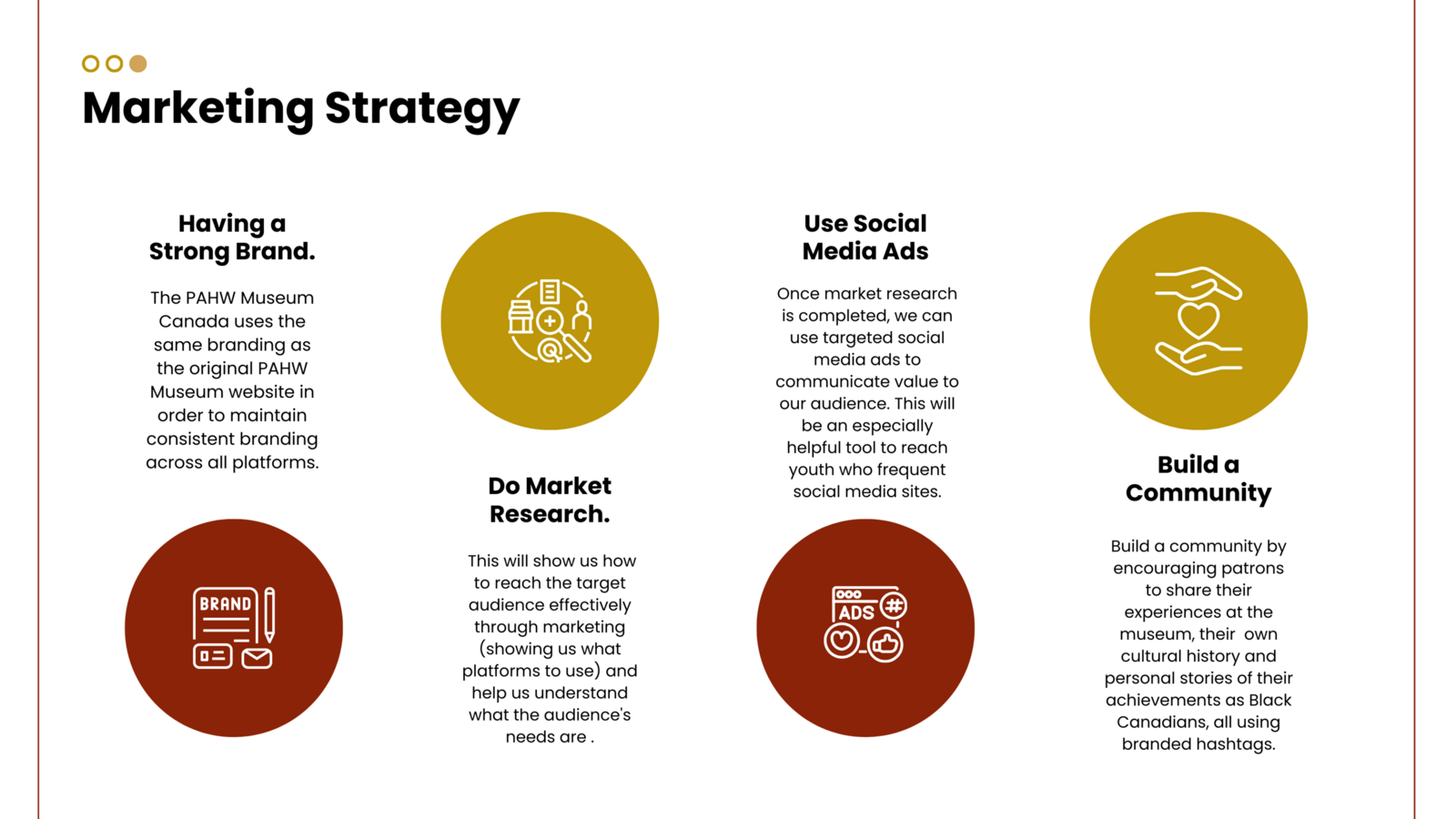 Marketing Strategy

Having a Strong Brand.

The PAHW Museum Canada uses the same branding as the original PAHW Museum website in order to maintain consistent branding across all platforms.

BRAND

Do Market Research.

This will show us how to reach the target audience effectively through marketing (showing us what platforms to use) and help us understand what the audience's needs are .

Use Social Media Ads

Once market research is completed, we can use targeted social media ads to communicate value to our audience. This will be an especially helpful tool to reach youth who frequent social media sites.

ADS

Build a Community

Build a community by encouraging patrons to share their experiences at the museum, their own cultural history and personal stories of their achievements as Black Canadians, all using branded hashtags.